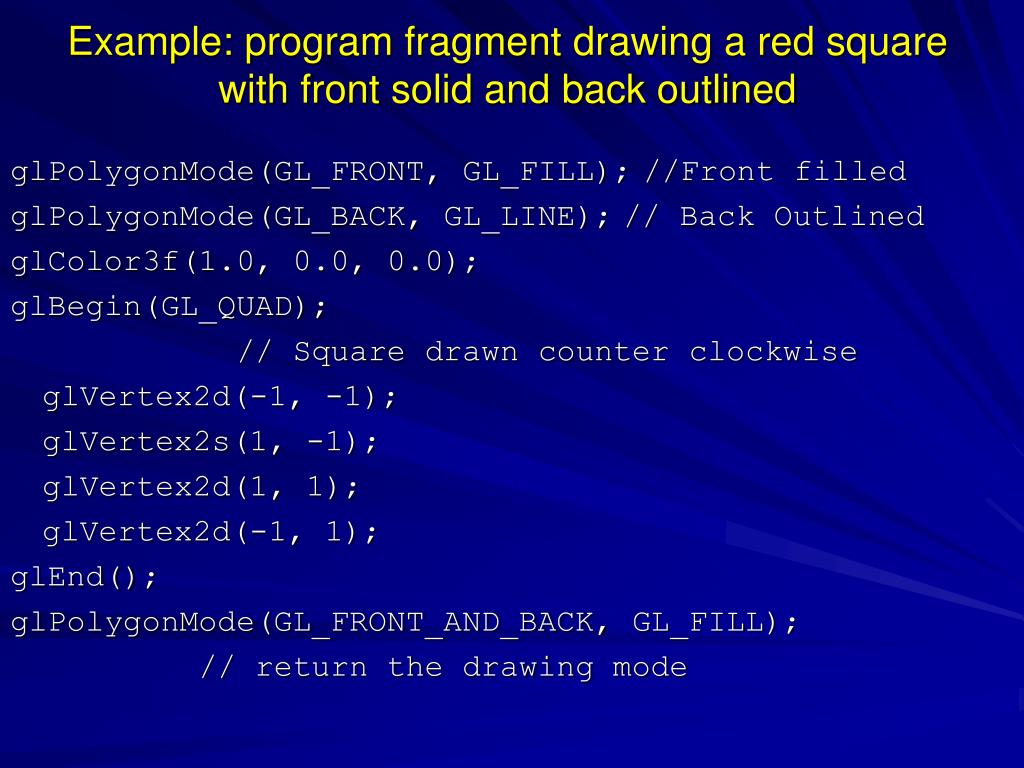 Example: program fragment drawing a red square with front solid and back outlined

glPolygonMode(GL_FRONT, GL_FILL); //Front filled
glPolygonMode(GL_BACK, GL_LINE); // Back Outlined
glColor3f(1.0, 0.0, 0.0);
glBegin(GL_QUAD);
// Square drawn counter clockwise
glVertex2d(-1, -1);
glVertex2s(1, -1);
glVertex2d(1, 1);
glVertex2d(-1, 1);
glEnd();
glPolygonMode(GL_FRONT_AND_BACK, GL_FILL);
// return the drawing mode